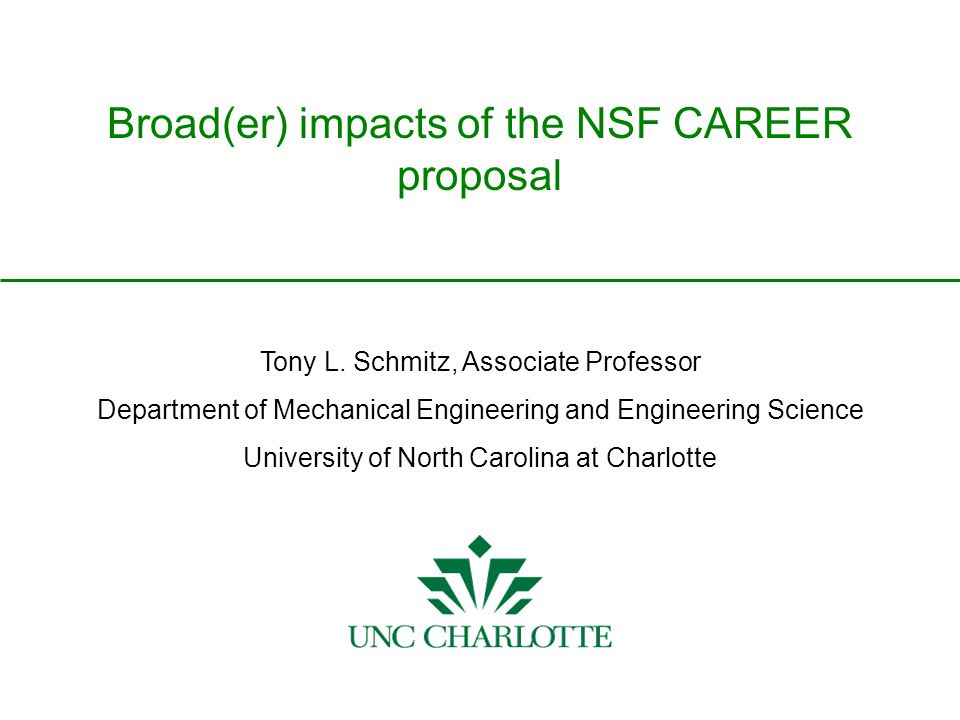 Broad(er) impacts of the NSF CAREER proposal

Tony L. Schmitz, Associate Professor

Department of Mechanical Engineering and Engineering Science

University of North Carolina at Charlotte

UNC CHARLOTTE